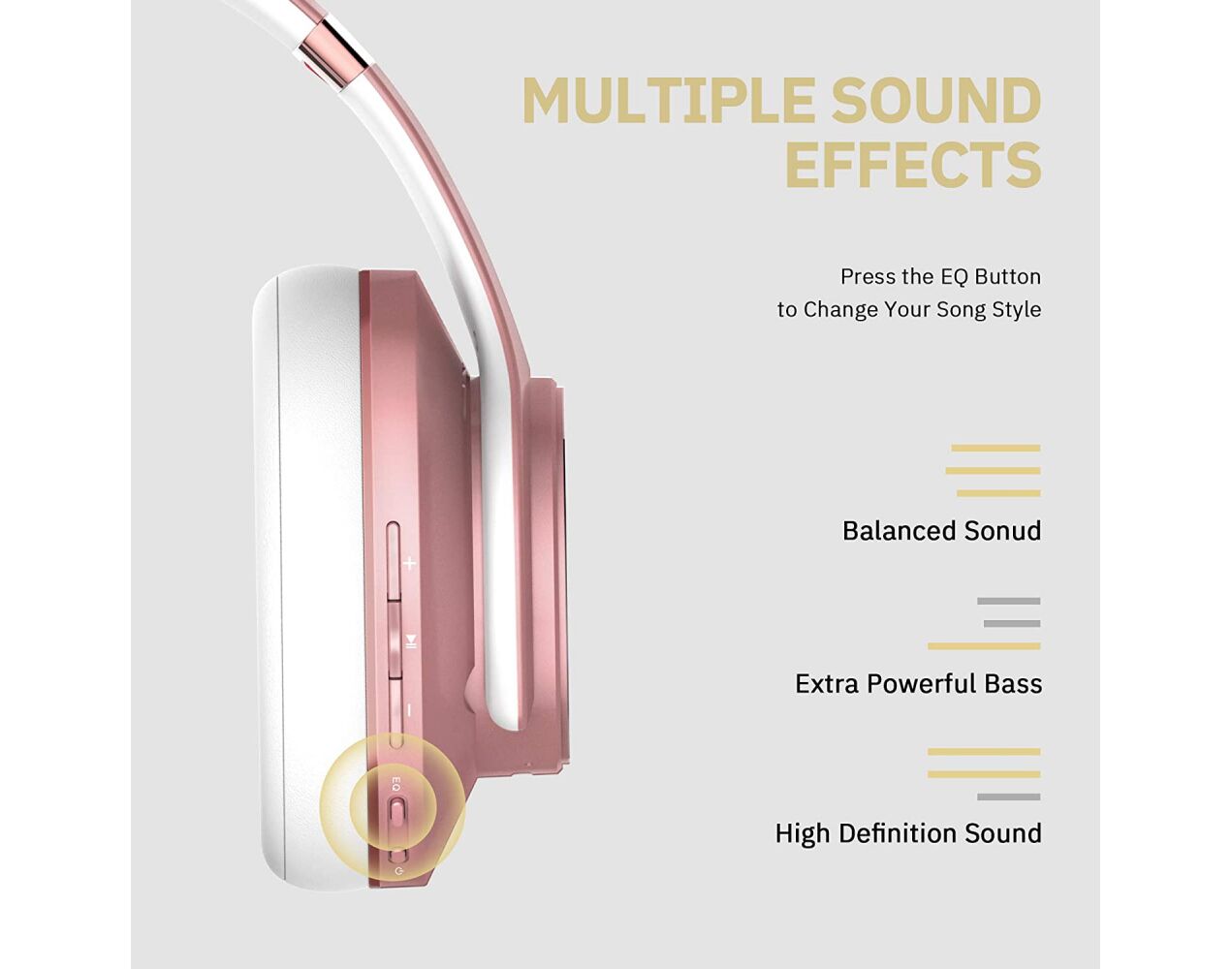 MULTIPLE SOUND EFFECTS

Press the EQ Button to Change Your Song Style

Balanced Sonud

Extra Powerful Bass

High Definition Sound

+

−

EQ